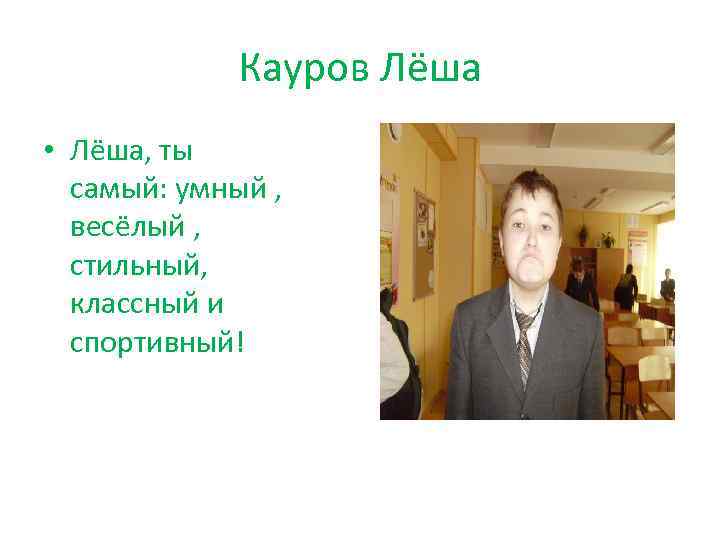 Кауров Лёша

• Лёша, ты самый: умный , весёлый , стильный, классный и спортивный!